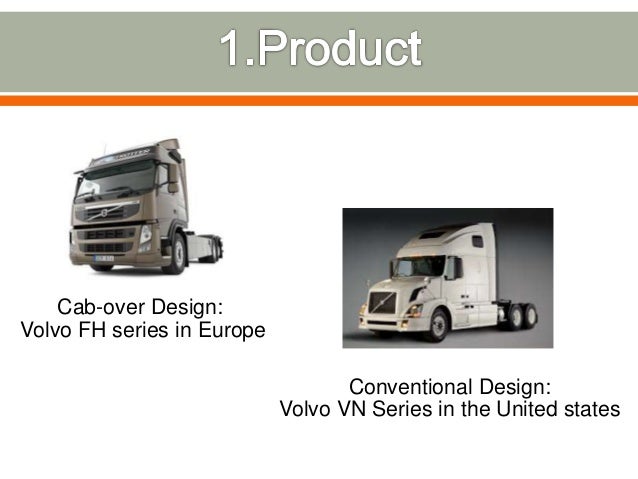 1.Product

Cab-over Design:
Volvo FH series in Europe

Conventional Design:
Volvo VN Series in the United states